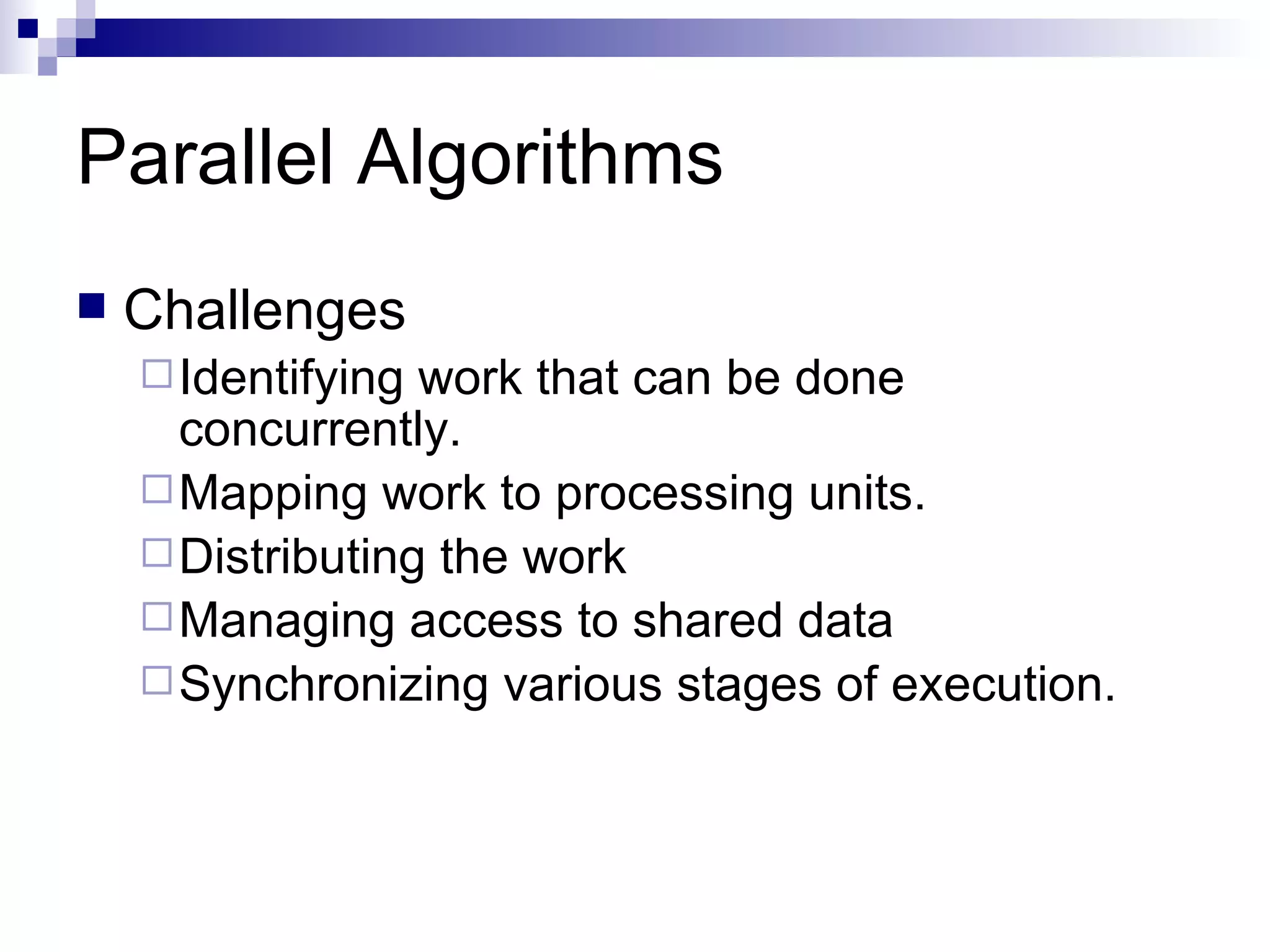 Parallel Algorithms

■ Challenges
□ Identifying work that can be done concurrently.
□ Mapping work to processing units.
□ Distributing the work
□ Managing access to shared data
□ Synchronizing various stages of execution.